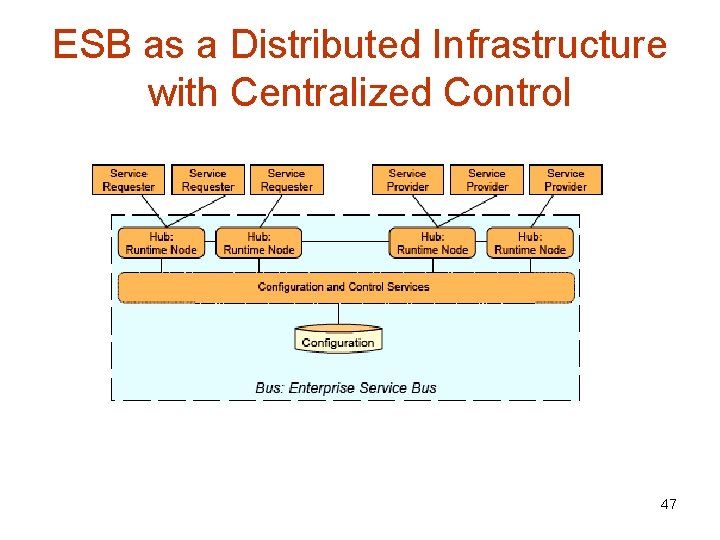 ESB as a Distributed Infrastructure with Centralized Control

Service Requester

Service Requester

Service Requester

Service Provider

Service Provider

Service Provider

Hub: Runtime Node

Hub: Runtime Node

Hub: Runtime Node

Hub: Runtime Node

Configuration and Control Services

Configuration

Bus: Enterprise Service Bus

47